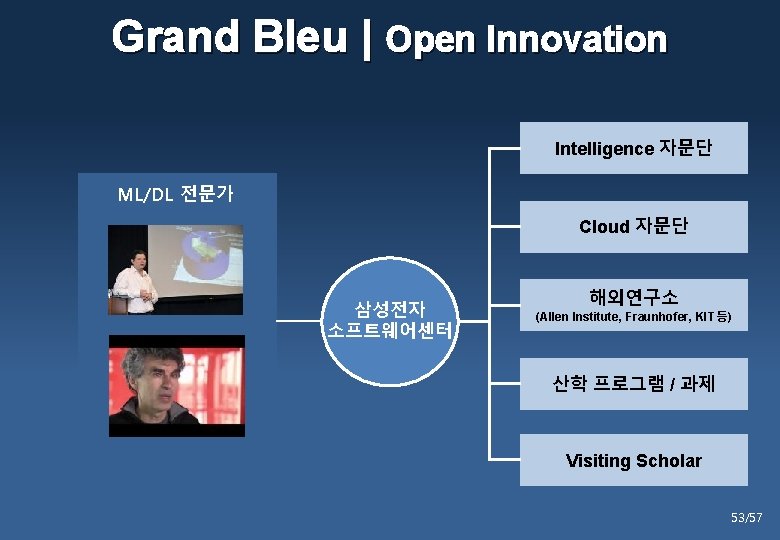 Grand Bleu | Open Innovation

ML/DL 전문가

삼성전자
소프트웨어센터

Intelligence 자문단

Cloud 자문단

해외연구소
(Allen Institute, Fraunhofer, KIT 등)

산학 프로그램 / 과제

Visiting Scholar

53/57